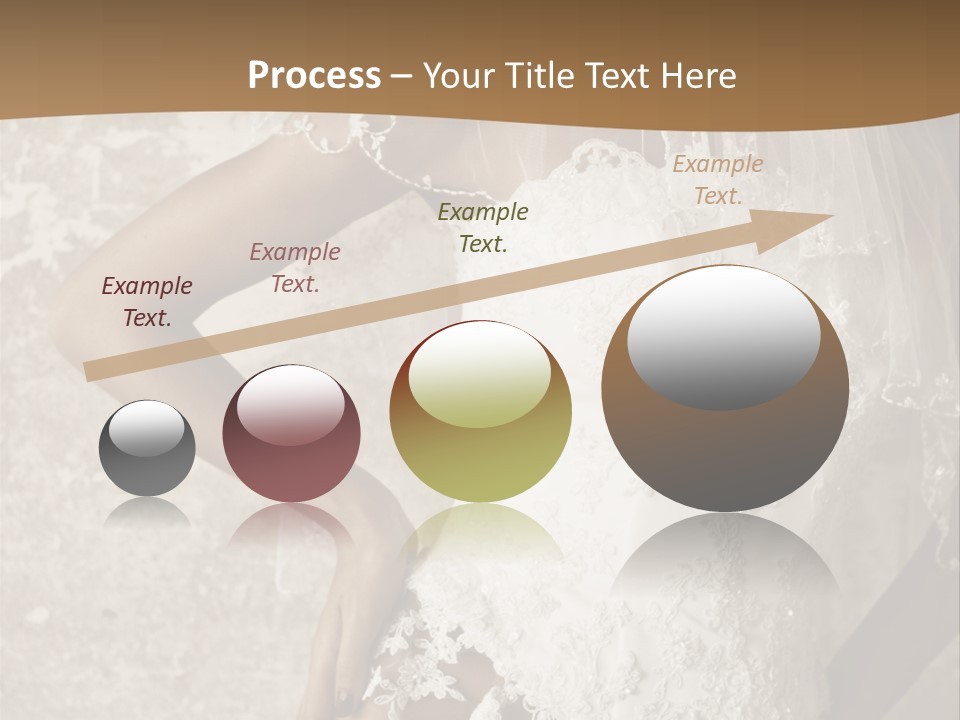 Process – Your Title Text Here

Example Text.

Example Text.

Example Text.

Example Text.